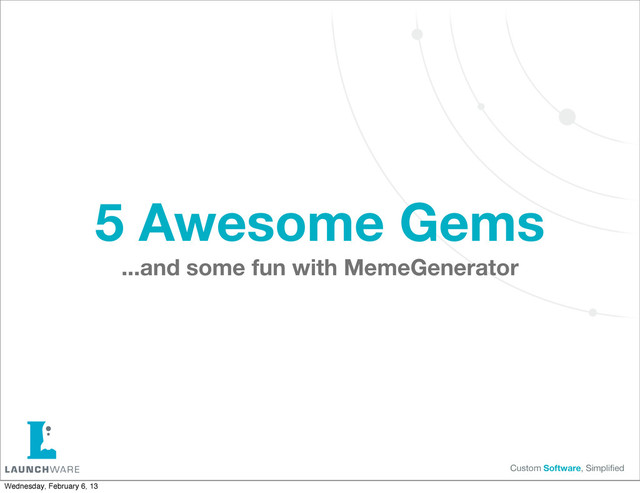 5 Awesome Gems

...and some fun with MemeGenerator

LAUNCHWARE

Custom Software, Simplified

Wednesday, February 6, 13